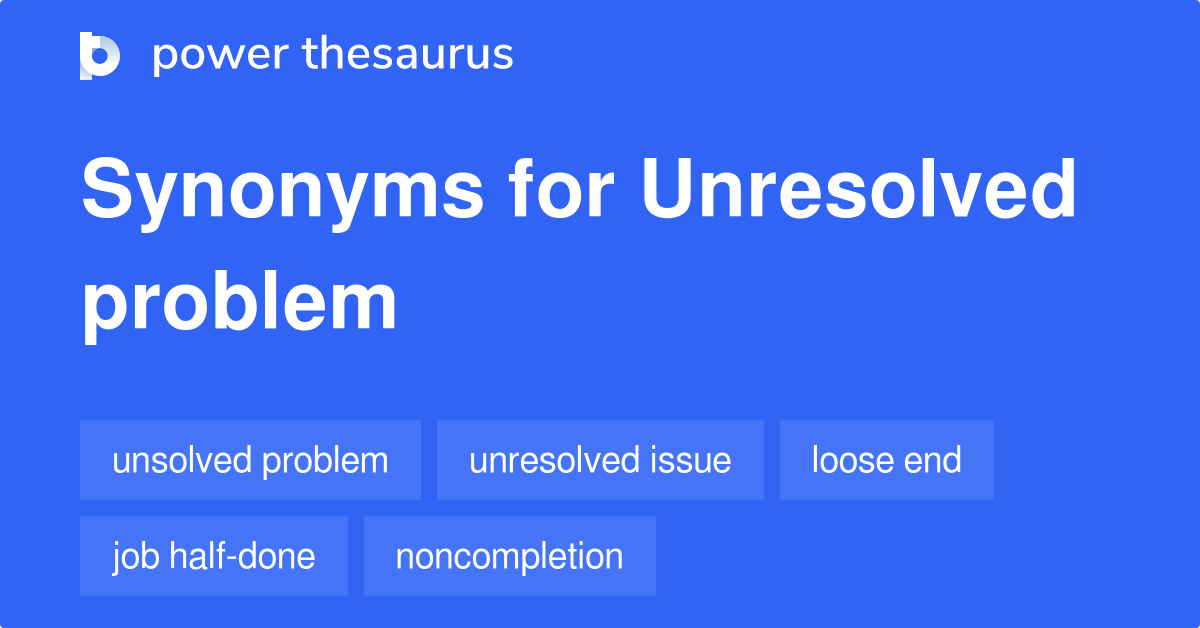 power thesaurus

Synonyms for Unresolved problem

unsolved problem
unresolved issue
loose end
job half-done
noncompletion